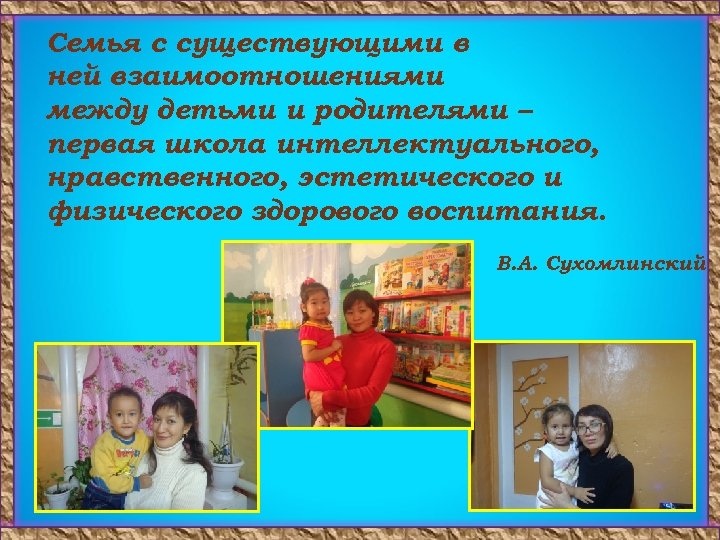 Семья с существующими в ней взаимоотношениями между детьми и родителями – первая школа интеллектуального, нравственного, эстетического и физического здорового воспитания.

В.А. Сухомлинский